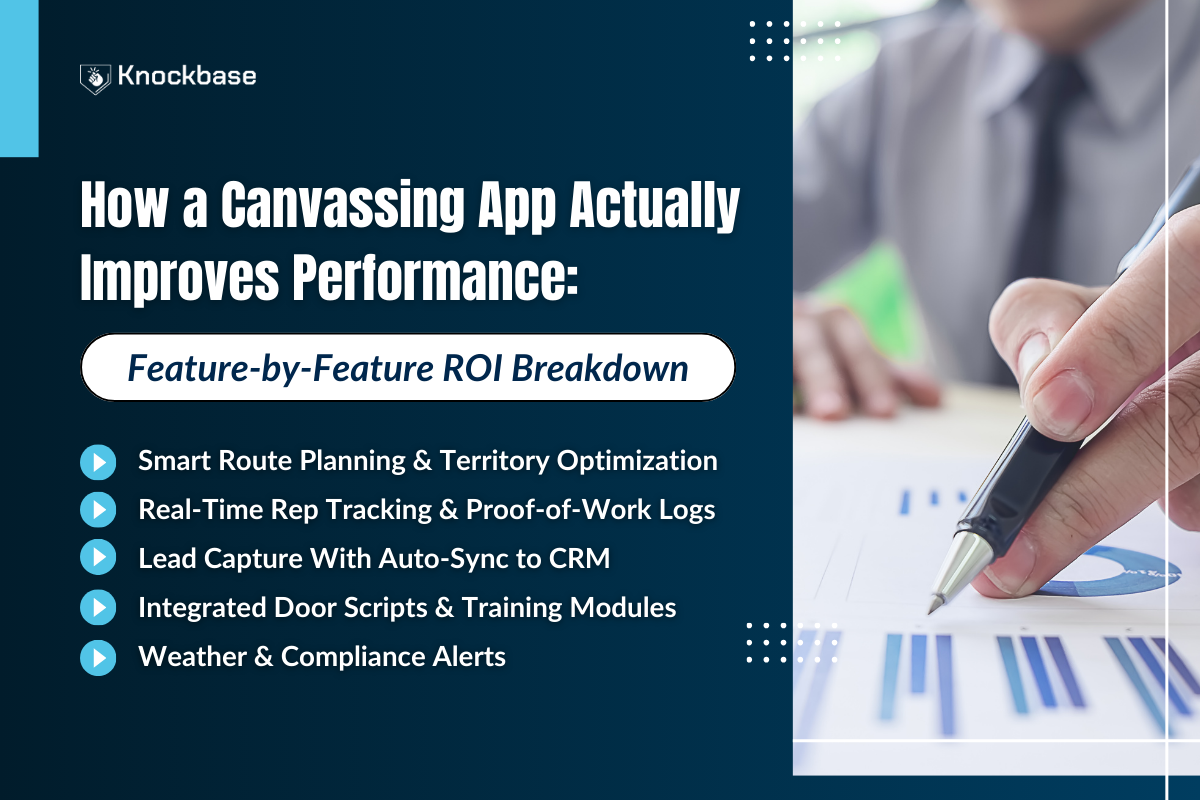 Knockbase

How a Canvassing App Actually Improves Performance:

Feature-by-Feature ROI Breakdown

Smart Route Planning & Territory Optimization

Real-Time Rep Tracking & Proof-of-Work Logs

Lead Capture With Auto-Sync to CRM

Integrated Door Scripts & Training Modules

Weather & Compliance Alerts